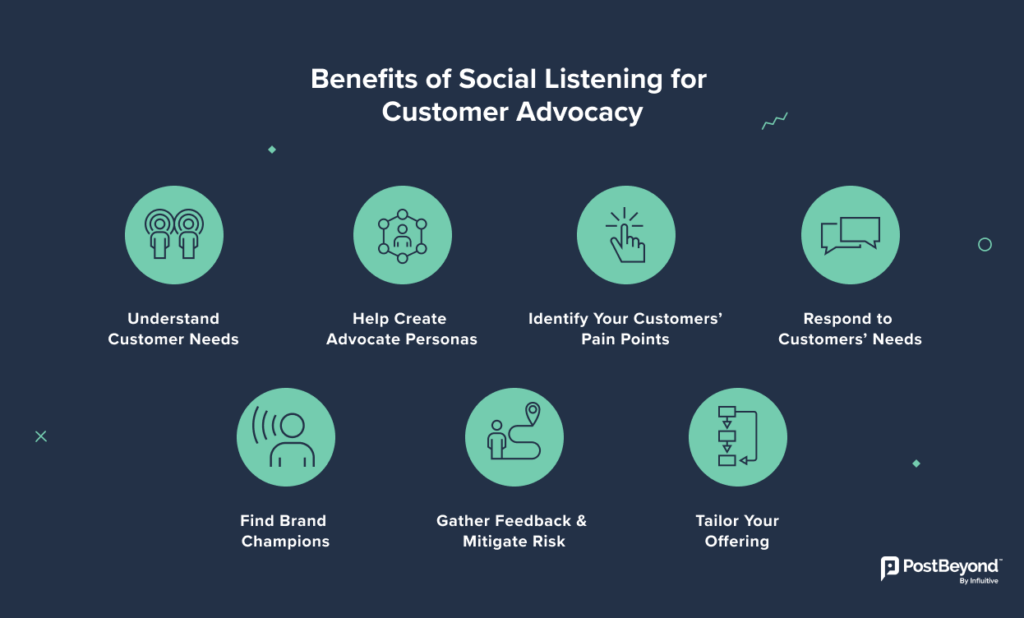 Benefits of Social Listening for Customer Advocacy

Understand Customer Needs

Help Create Advocate Personas

Identify Your Customers' Pain Points

Respond to Customers' Needs

Find Brand Champions

Gather Feedback & Mitigate Risk

Tailor Your Offering

PostBeyond™
By Influitive